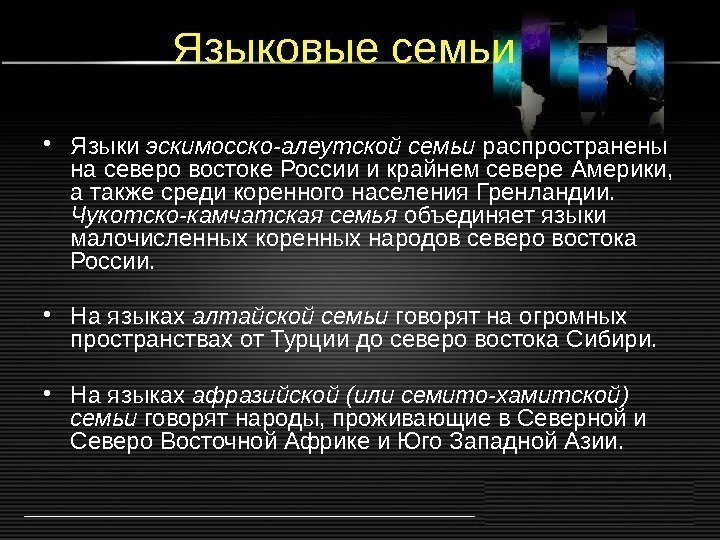 Языковые семьи

• Языки эскимосско-алеутской семьи распространены на северо востоке России и крайнем севере Америки, а также среди коренного населения Гренландии. Чукотско-камчатская семья объединяет языки малочисленных коренных народов северо востока России.

• На языках алтайской семьи говорят на огромных пространствах от Турции до северо востока Сибири.

• На языках афразийской (или семито-хамитской) семьи говорят народы, проживающие в Северной и Северо Восточной Африке и Юго Западной Азии.